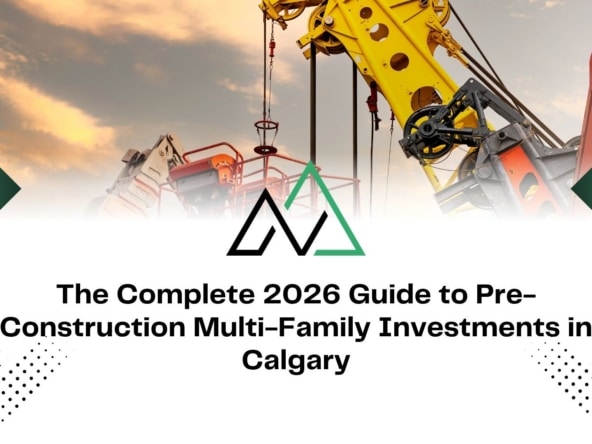 The Complete 2026 Guide to Pre-Construction Multi-Family Investments in Calgary